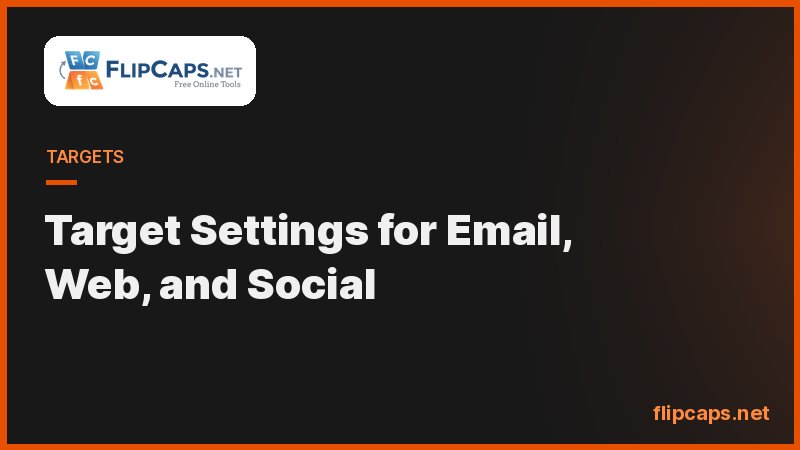 FC
fc
FLIPCAPS.NET
Free Online Tools

TARGETS

Target Settings for Email, Web, and Social

flipcaps.net